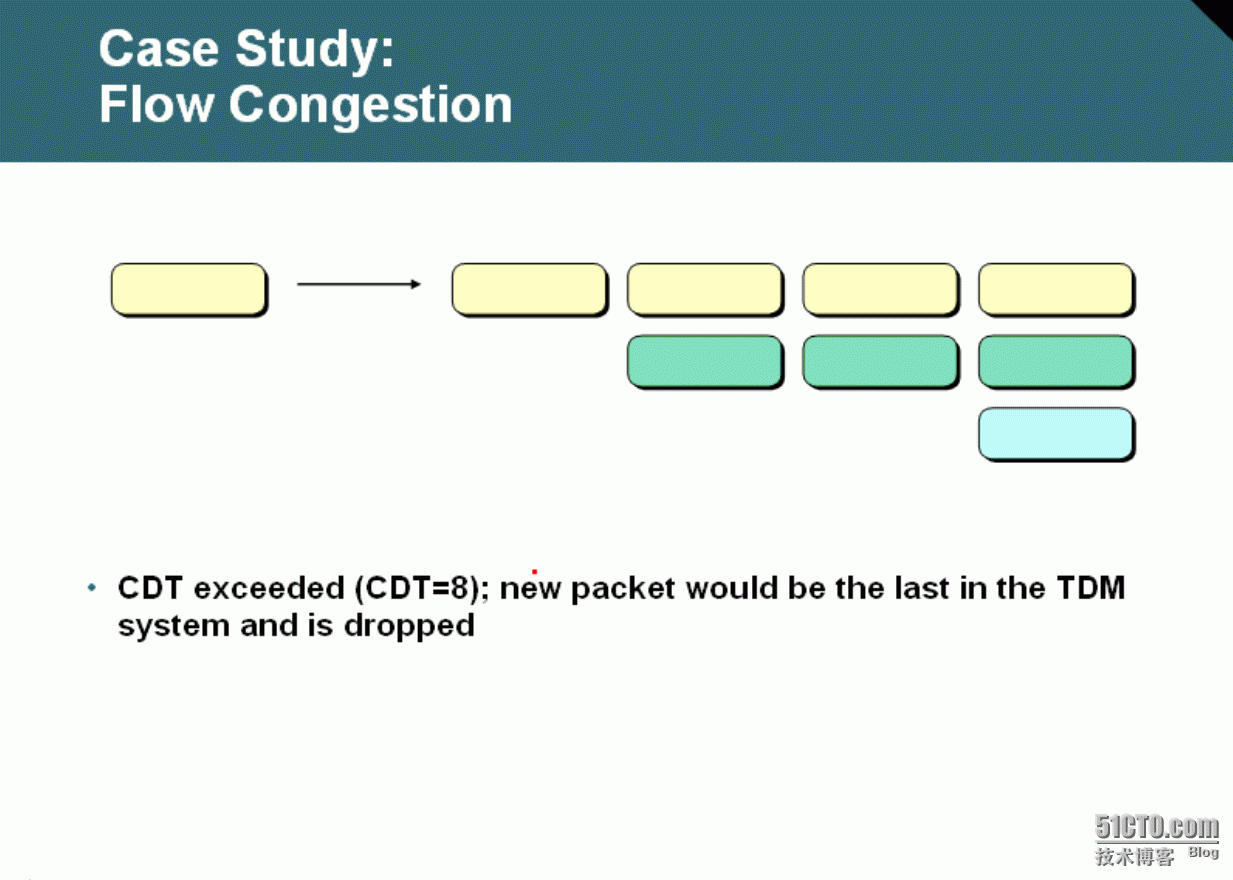 Case Study:
Flow Congestion

• CDT exceeded (CDT=8); new packet would be the last in the TDM system and is dropped

51CTO.com
技术博客 Blog